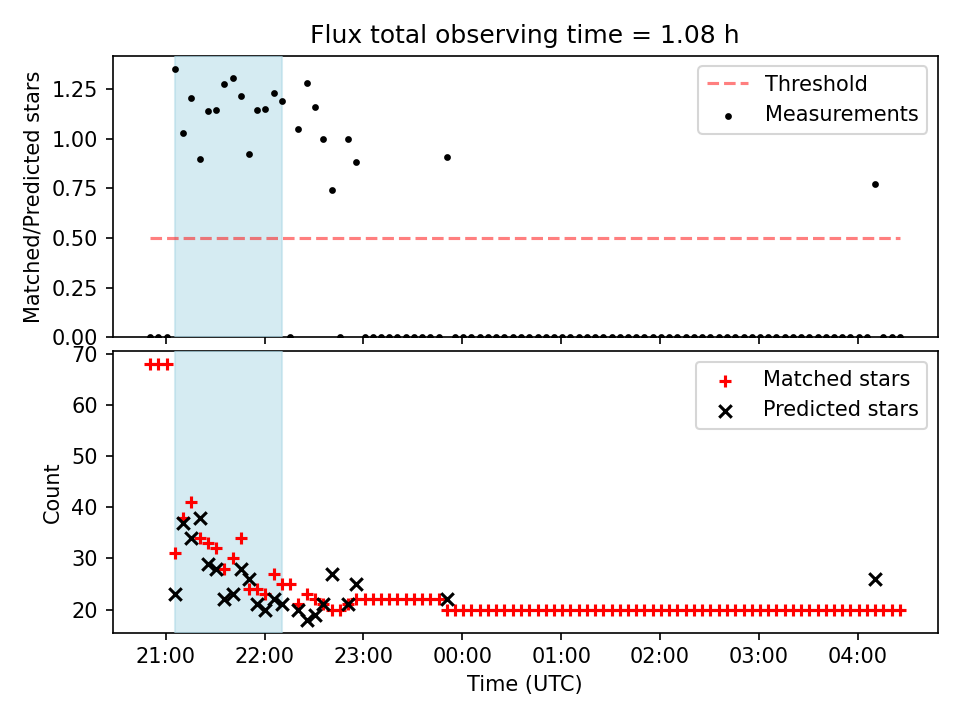 Flux total observing time = 1.08 h

Matched/Predicted stars

1.25
1.00
0.75
0.50
0.25
0.00

Threshold
Measurements

Count

70
60
50
40
30
20

Matched stars
Predicted stars

21:00
22:00
23:00
00:00
01:00
02:00
03:00
04:00

Time (UTC)